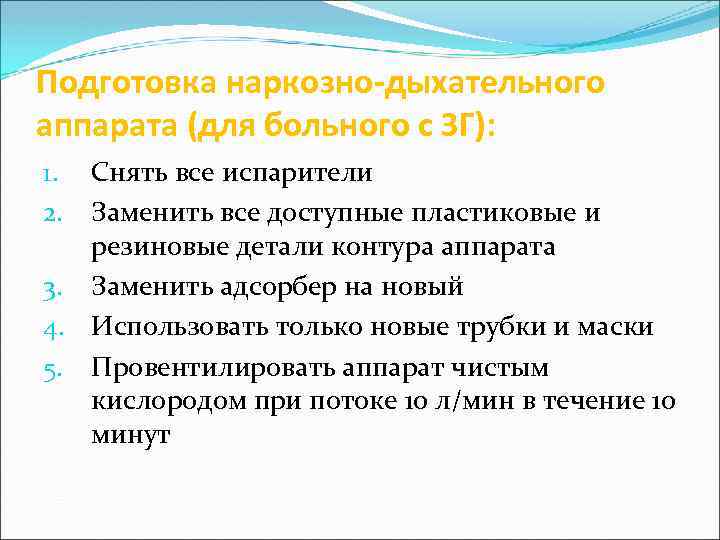 Подготовка наркозно-дыхательного аппарата (для больного с ЗГ):

1. Снять все испарители
2. Заменить все доступные пластиковые и резиновые детали контура аппарата
3. Заменить адсорбер на новый
4. Использовать только новые трубки и маски
5. Провентилировать аппарат чистым кислородом при потоке 10 л/мин в течение 10 минут